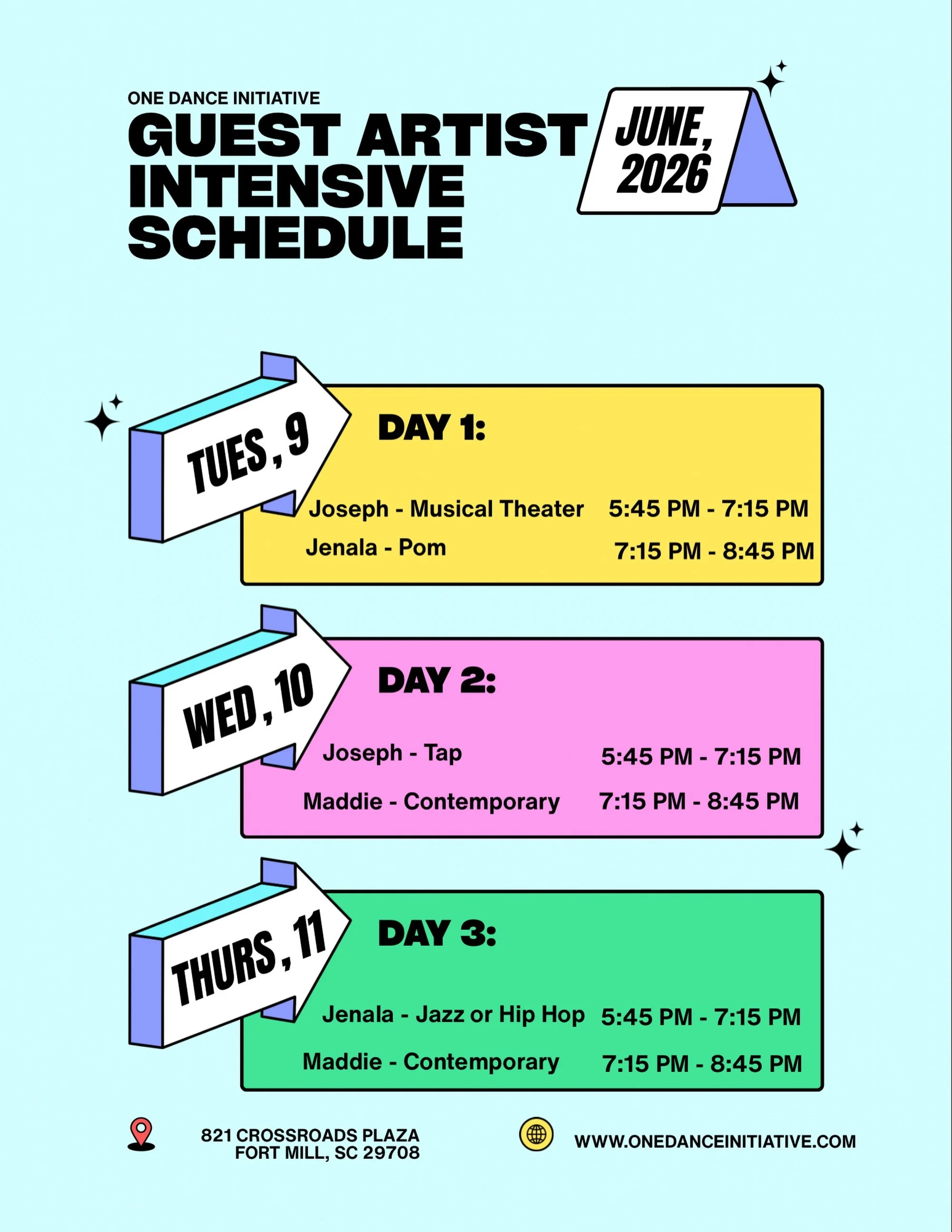 ONE DANCE INITIATIVE
GUEST ARTIST INTENSIVE SCHEDULE

JUNE, 2026

TUES, 9

DAY 1:

Joseph - Musical Theater 5:45 PM - 7:15 PM
Jenala - Pom 7:15 PM - 8:45 PM

WED, 10

DAY 2:

Joseph - Tap 5:45 PM - 7:15 PM
Maddie - Contemporary 7:15 PM - 8:45 PM

THURS, 11

DAY 3:

Jenala - Jazz or Hip Hop 5:45 PM - 7:15 PM
Maddie - Contemporary 7:15 PM - 8:45 PM

821 CROSSROADS PLAZA
FORT MILL, SC 29708

WWW.ONEDANCEINITIATIVE.COM